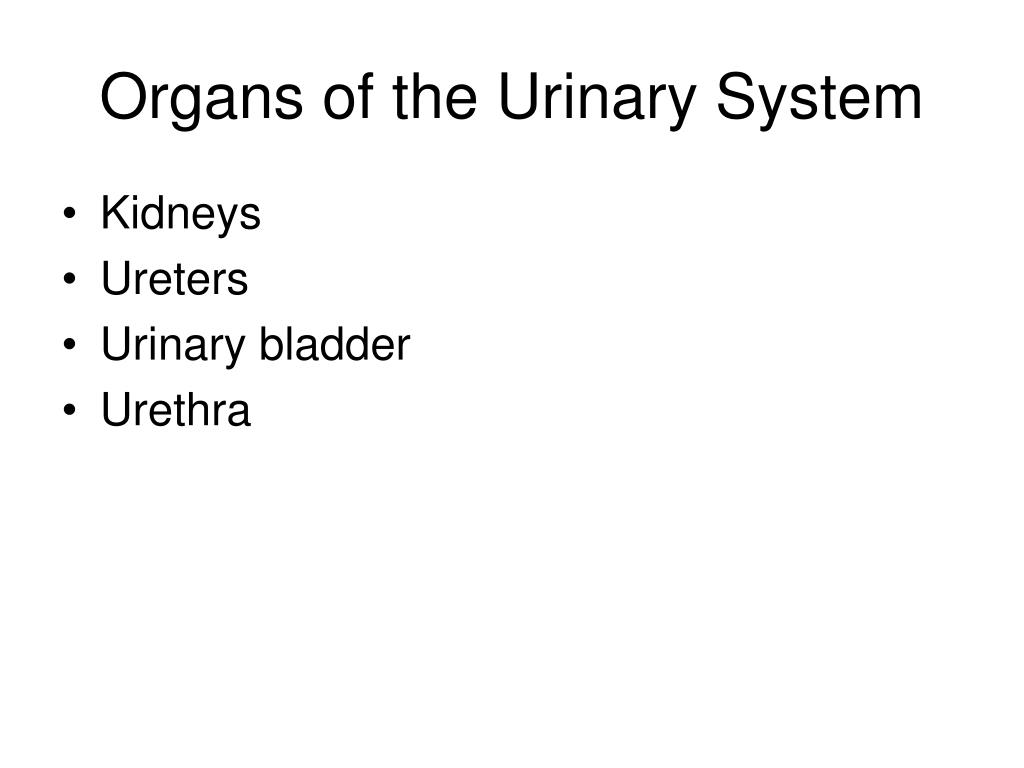 Organs of the Urinary System

• Kidneys
• Ureters
• Urinary bladder
• Urethra